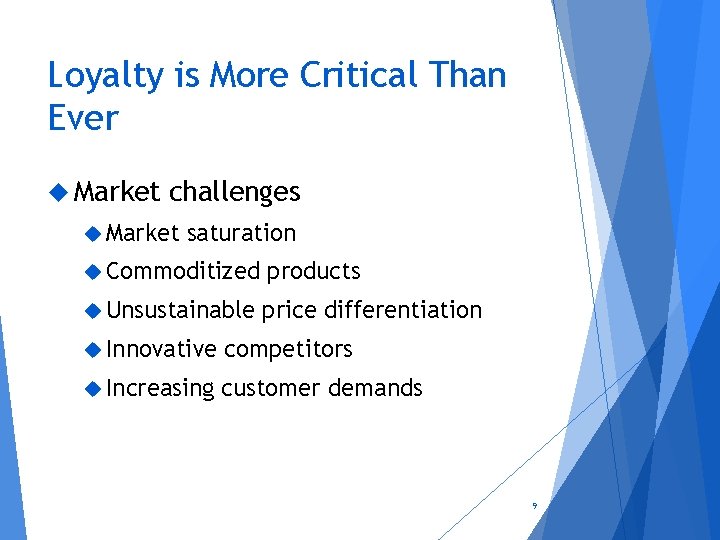 Loyalty is More Critical Than Ever

◆ Market challenges

◆ Market saturation

◆ Commoditized products

◆ Unsustainable price differentiation

◆ Innovative competitors

◆ Increasing customer demands

9